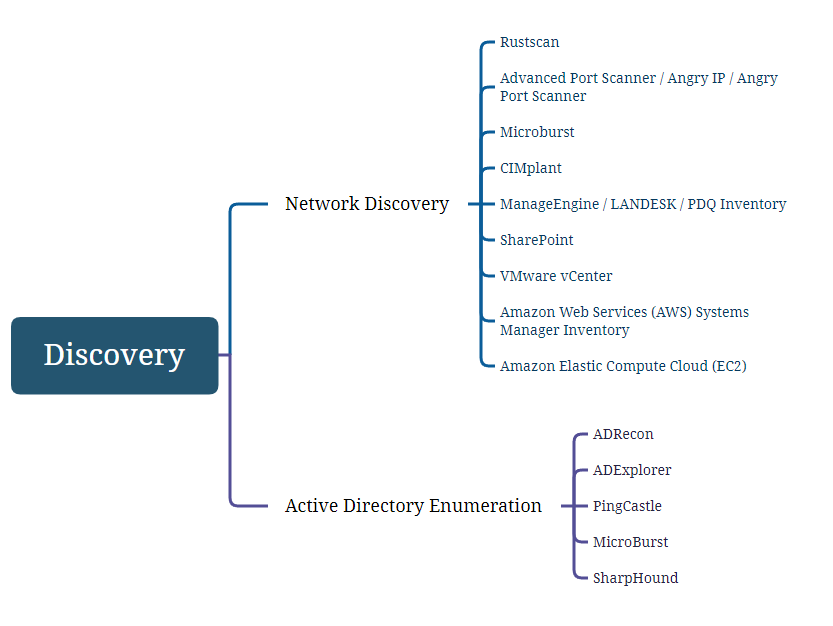 Discovery

Network Discovery

Rustscan

Advanced Port Scanner / Angry IP / Angry Port Scanner

Microburst

CIMplant

ManageEngine / LANDESK / PDQ Inventory

SharePoint

VMware vCenter

Amazon Web Services (AWS) Systems Manager Inventory

Amazon Elastic Compute Cloud (EC2)

Active Directory Enumeration

ADRecon

ADExplorer

PingCastle

MicroBurst

SharpHound